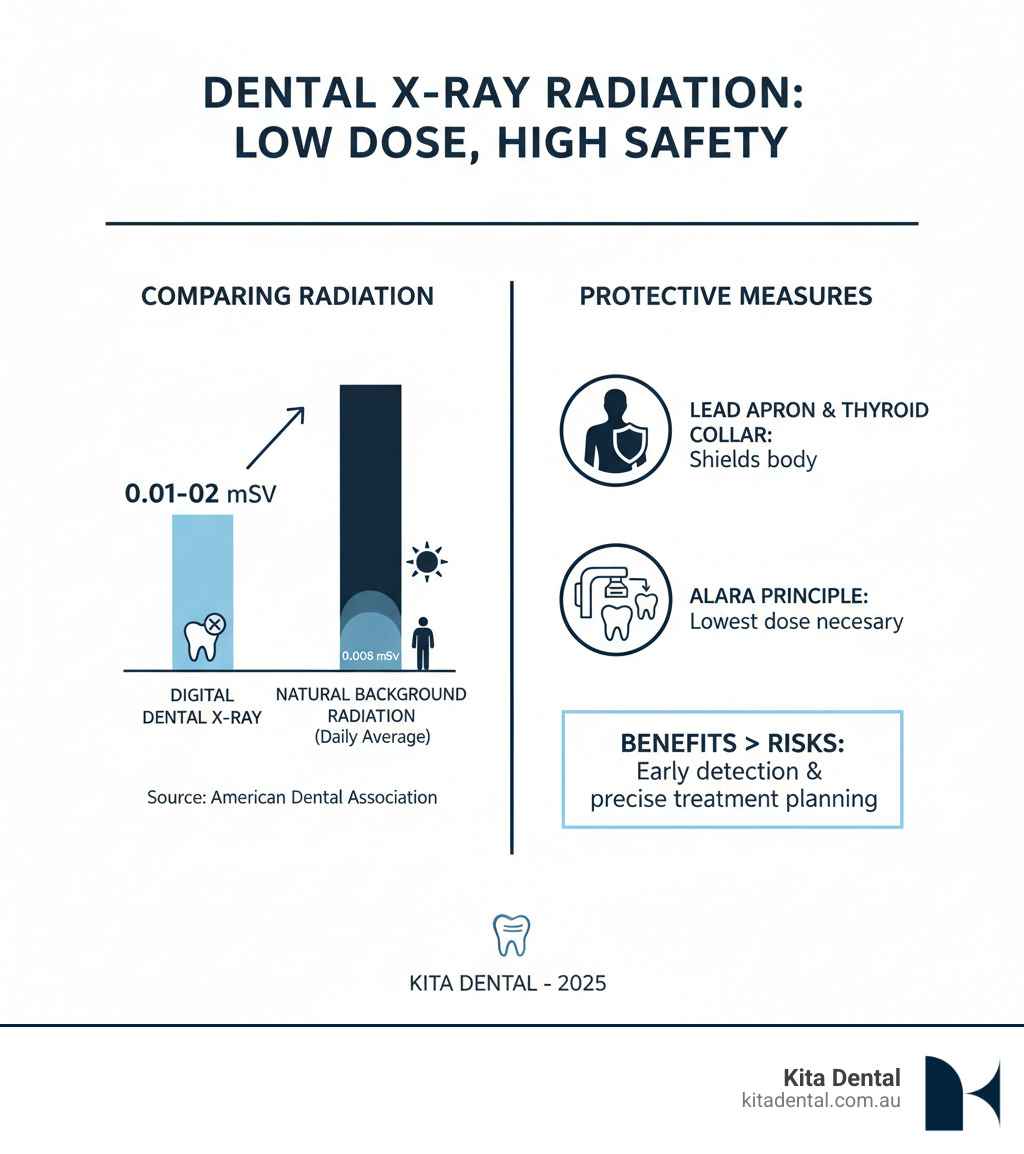 DENTAL X-RAY RADIATION: LOW DOSE, HIGH SAFETY

COMPARING RADIATION

0.01-02 mSV

0.008 mSv

DIGITAL DENTAL X-RAY

NATURAL BACKGROUND RADIATION (Daily Average)

Source: American Dental Association

PROTECTIVE MEASURES

LEAD APRON & THYROID COLLAR:
Shields body

ALARA PRINCIPLE:
Lowest dose necesary

BENEFITS > RISKS:
Early detection & precise treatment planning

KITA DENTAL - 2025

Kita Dental
kitadental.com.au